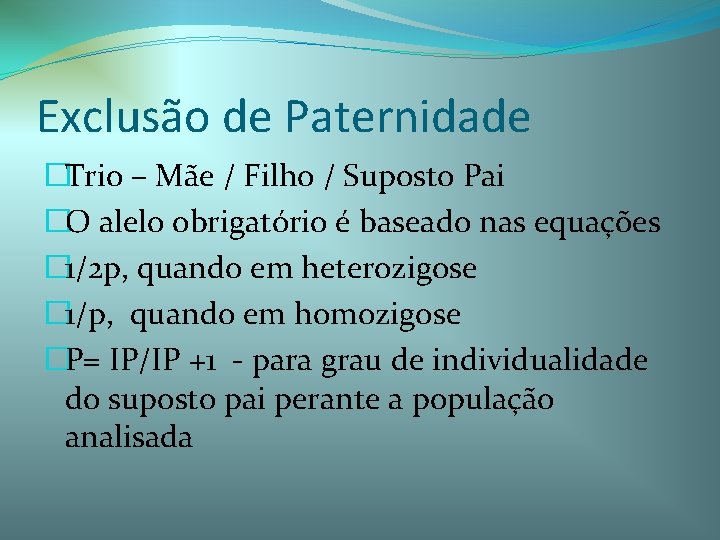 Exclusão de Paternidade

Trio – Mãe / Filho / Suposto Pai

O alelo obrigatório é baseado nas equações

1/2p, quando em heterozigose

1/p, quando em homozigose

P= IP/IP +1 - para grau de individualidade do suposto pai perante a população analisada